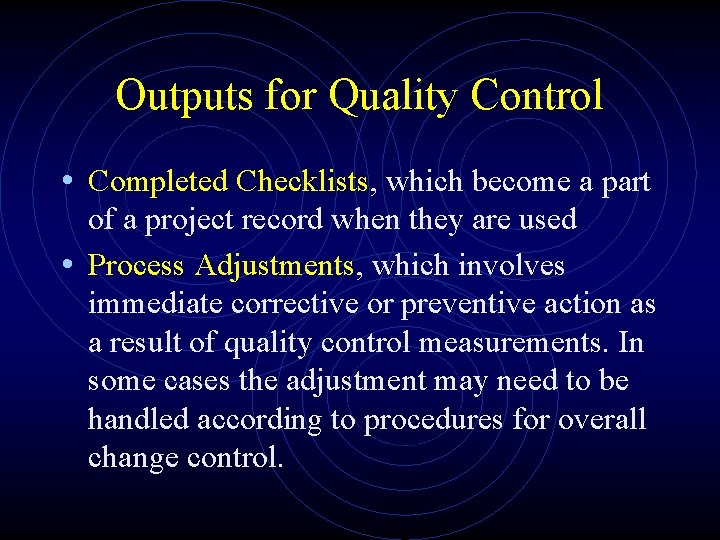 Outputs for Quality Control

• Completed Checklists, which become a part of a project record when they are used

• Process Adjustments, which involves immediate corrective or preventive action as a result of quality control measurements. In some cases the adjustment may need to be handled according to procedures for overall change control.